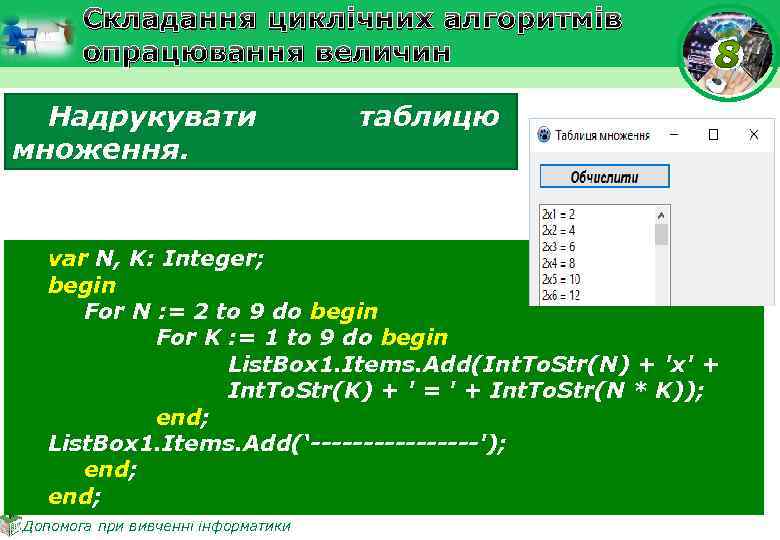 Складання циклічних алгоритмів опрацювання величин

8

Надрукувати таблицю множення.

Таблиця множення

Обчислити

2x1 = 2
2x2 = 4
2x3 = 6
2x4 = 8
2x5 = 10
2x6 = 12

var N, K: Integer;
begin
For N := 2 to 9 do begin
For K := 1 to 9 do begin
ListBox1.Items.Add(IntToStr(N) + 'x' +
IntToStr(K) + ' = ' + IntToStr(N * K));
end;
ListBox1.Items.Add('----------------');
end;
end;

Допомога при вивченні інформатики